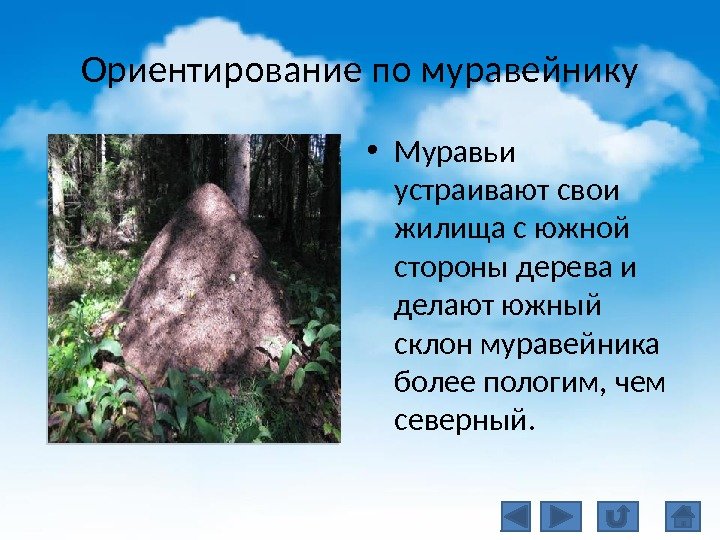 Ориентирование по муравейнику

• Муравьи устраивают свои жилища с южной стороны дерева и делают южный склон муравейника более пологим, чем северный.